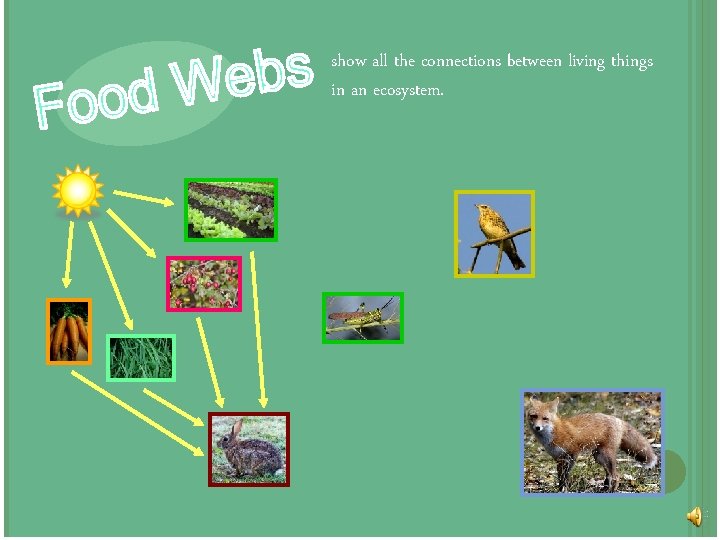 Food Webs

show all the connections between living things in an ecosystem.